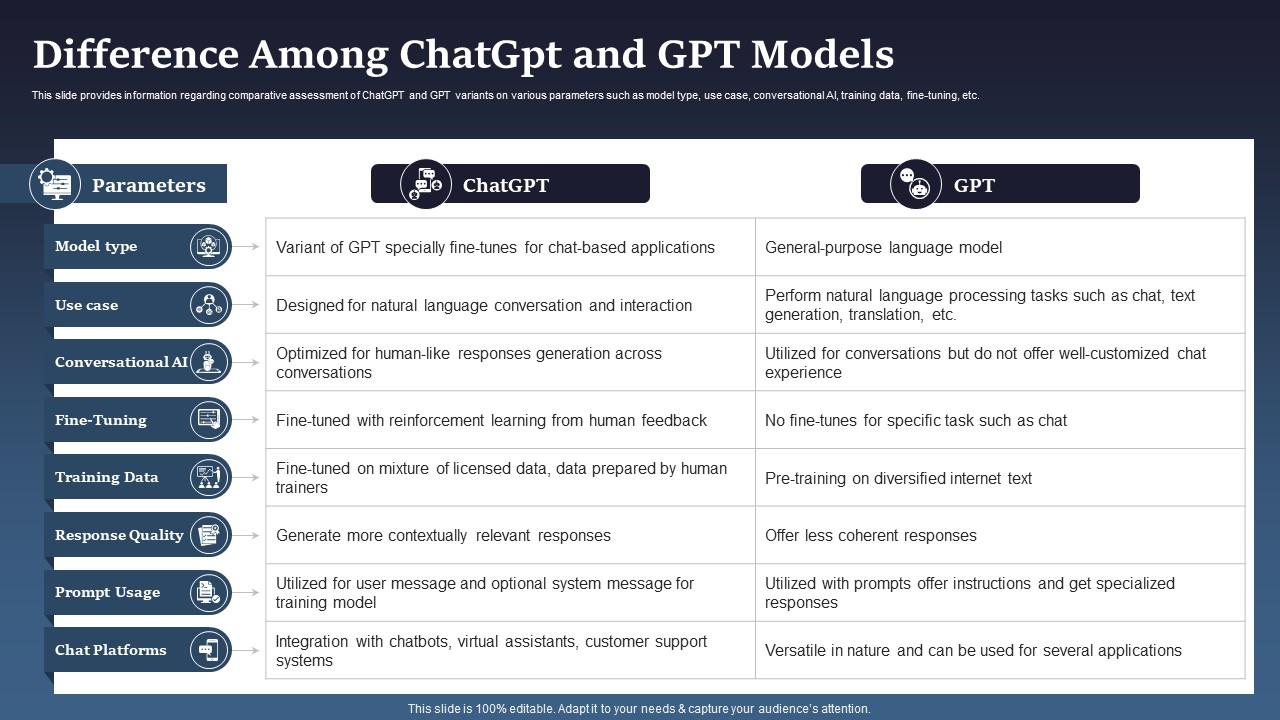 Difference Among ChatGpt and GPT Models

This slide provides information regarding comparative assessment of ChatGPT and GPT variants on various parameters such as model type, use case, conversational AI, training data, fine-tuning, etc.

| Parameters | ChatGPT | GPT |
|---|---|---|
| Model type | Variant of GPT specially fine-tunes for chat-based applications | General-purpose language model |
| Use case | Designed for natural language conversation and interaction | Perform natural language processing tasks such as chat, text generation, translation, etc. |
| Conversational AI | Optimized for human-like responses generation across conversations | Utilized for conversations but do not offer well-customized chat experience |
| Fine-Tuning | Fine-tuned with reinforcement learning from human feedback | No fine-tunes for specific task such as chat |
| Training Data | Fine-tuned on mixture of licensed data, data prepared by human trainers | Pre-training on diversified internet text |
| Response Quality | Generate more contextually relevant responses | Offer less coherent responses |
| Prompt Usage | Utilized for user message and optional system message for training model | Utilized with prompts offer instructions and get specialized responses |
| Chat Platforms | Integration with chatbots, virtual assistants, customer support systems | Versatile in nature and can be used for several applications |

This slide is 100% editable. Adapt it to your needs & capture your audience's attention.